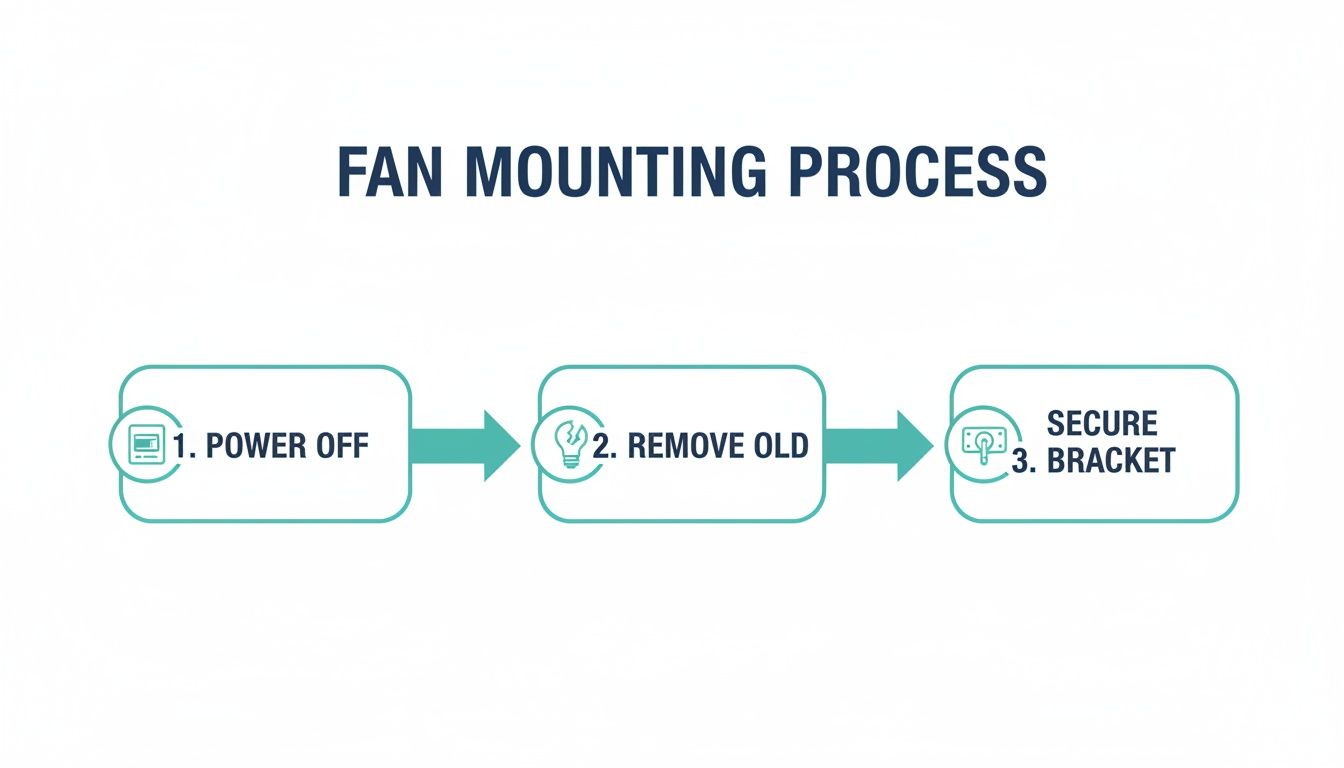 FAN MOUNTING PROCESS

1. POWER OFF

2. REMOVE OLD

SECURE
3. BRACKET